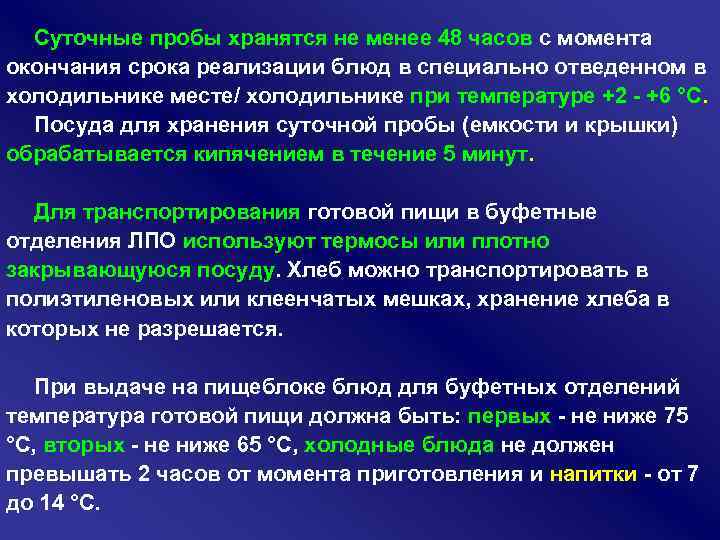 Суточные пробы хранятся не менее 48 часов с момента окончания срока реализации блюд в специально отведенном в холодильнике месте/ холодильнике при температуре +2 - +6 °С.

Посуда для хранения суточной пробы (емкости и крышки) обрабатывается кипячением в течение 5 минут.

Для транспортирования готовой пищи в буфетные отделения ЛПО используют термосы или плотно закрывающуюся посуду. Хлеб можно транспортировать в полиэтиленовых или клеенчатых мешках, хранение хлеба в которых не разрешается.

При выдаче на пищеблоке блюд для буфетных отделений температура готовой пищи должна быть: первых - не ниже 75 °С, вторых - не ниже 65 °С, холодные блюда не должен превышать 2 часов от момента приготовления и напитки - от 7 до 14 °С.